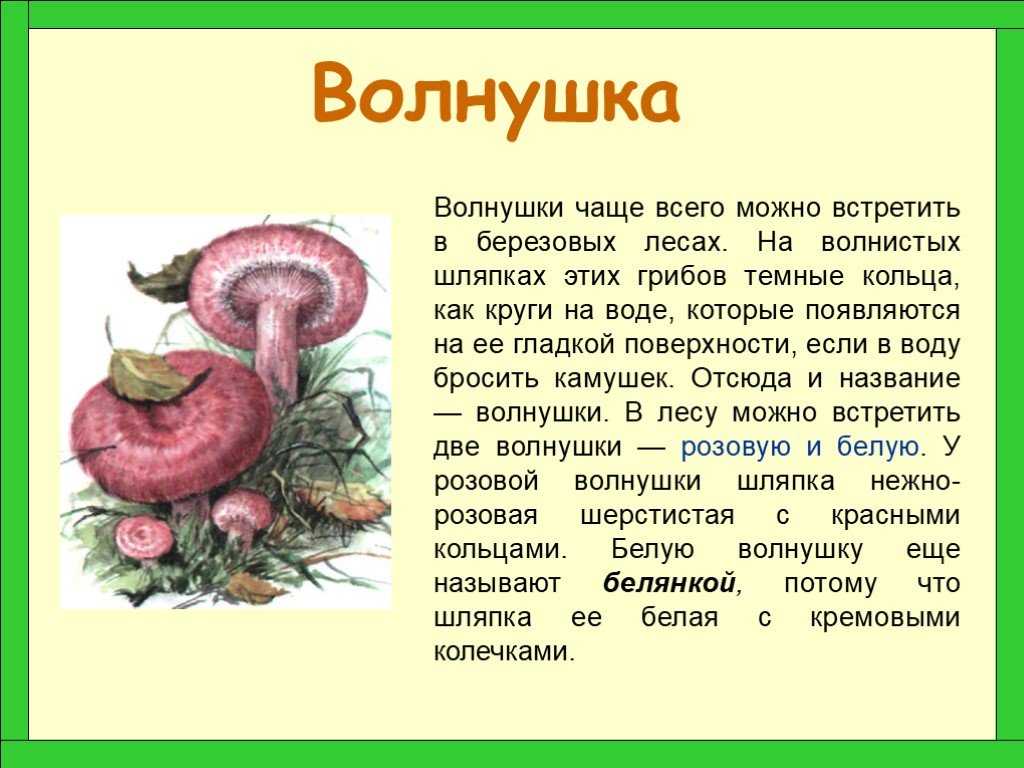 Волнушка

Волнушки чаще всего можно встретить в березовых лесах. На волнистых шляпках этих грибов темные кольца, как круги на воде, которые появляются на ее гладкой поверхности, если в воду бросить камушек. Отсюда и название — волнушки. В лесу можно встретить две волнушки — розовую и белую. У розовой волнушки шляпка нежно-розовая шерстистая с красными кольцами. Белую волнушку еще называют белянкой, потому что шляпка ее белая с кремовыми колечками.